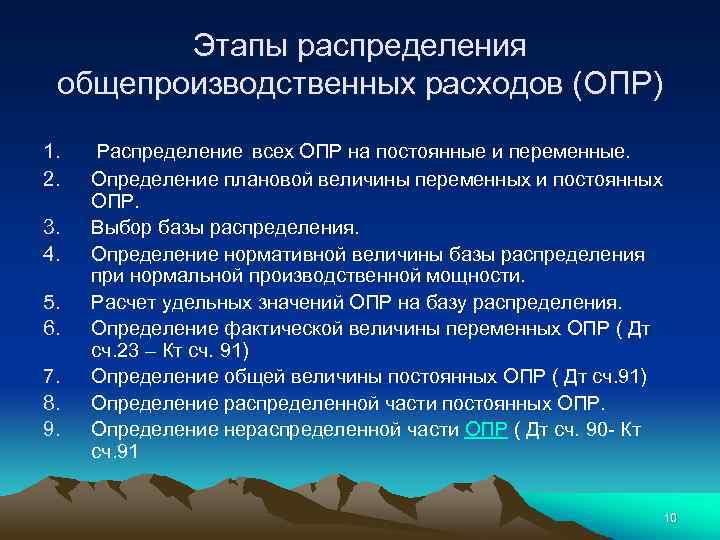 Этапы распределения общепроизводственных расходов (ОПР)

1. Распределение всех ОПР на постоянные и переменные.
2. Определение плановой величины переменных и постоянных ОПР.
3. Выбор базы распределения.
4. Определение нормативной величины базы распределения при нормальной производственной мощности.
5. Расчет удельных значений ОПР на базу распределения.
6. Определение фактической величины переменных ОПР ( Дт сч.23 – Кт сч. 91)
7. Определение общей величины постоянных ОПР ( Дт сч.91)
8. Определение распределенной части постоянных ОПР.
9. Определение нераспределенной части ОПР ( Дт сч. 90- Кт сч.91

10